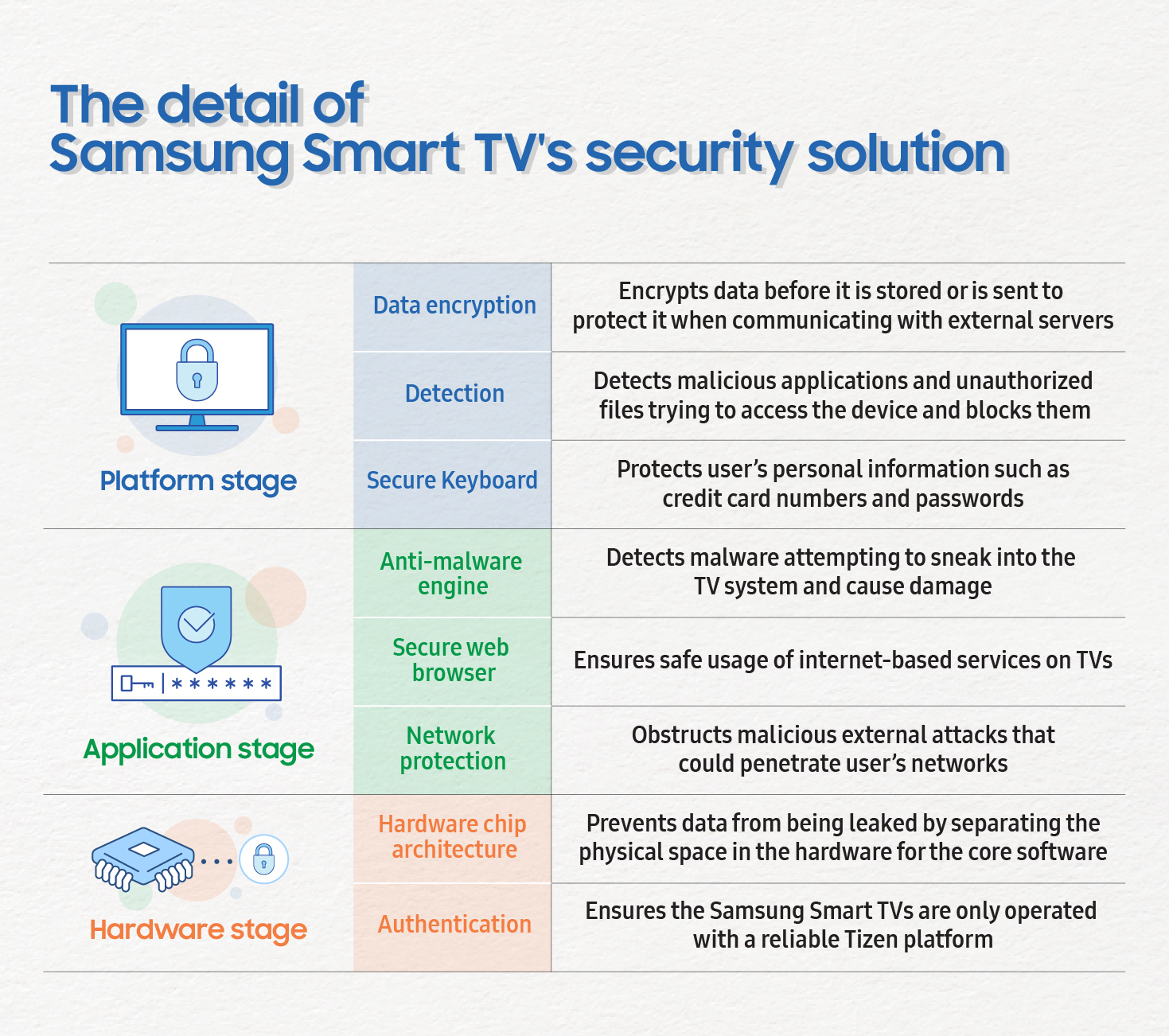 The detail of
Samsung Smart TV's security solution

| | | |
|---|---|---|
| Platform stage | Data encryption | Encrypts data before it is stored or is sent to protect it when communicating with external servers |
| | Detection | Detects malicious applications and unauthorized files trying to access the device and blocks them |
| | Secure Keyboard | Protects user's personal information such as credit card numbers and passwords |
| Application stage | Anti-malware engine | Detects malware attempting to sneak into the TV system and cause damage |
| | Secure web browser | Ensures safe usage of internet-based services on TVs |
| | Network protection | Obstructs malicious external attacks that could penetrate user's networks |
| Hardware stage | Hardware chip architecture | Prevents data from being leaked by separating the physical space in the hardware for the core software |
| | Authentication | Ensures the Samsung Smart TVs are only operated with a reliable Tizen platform |

******